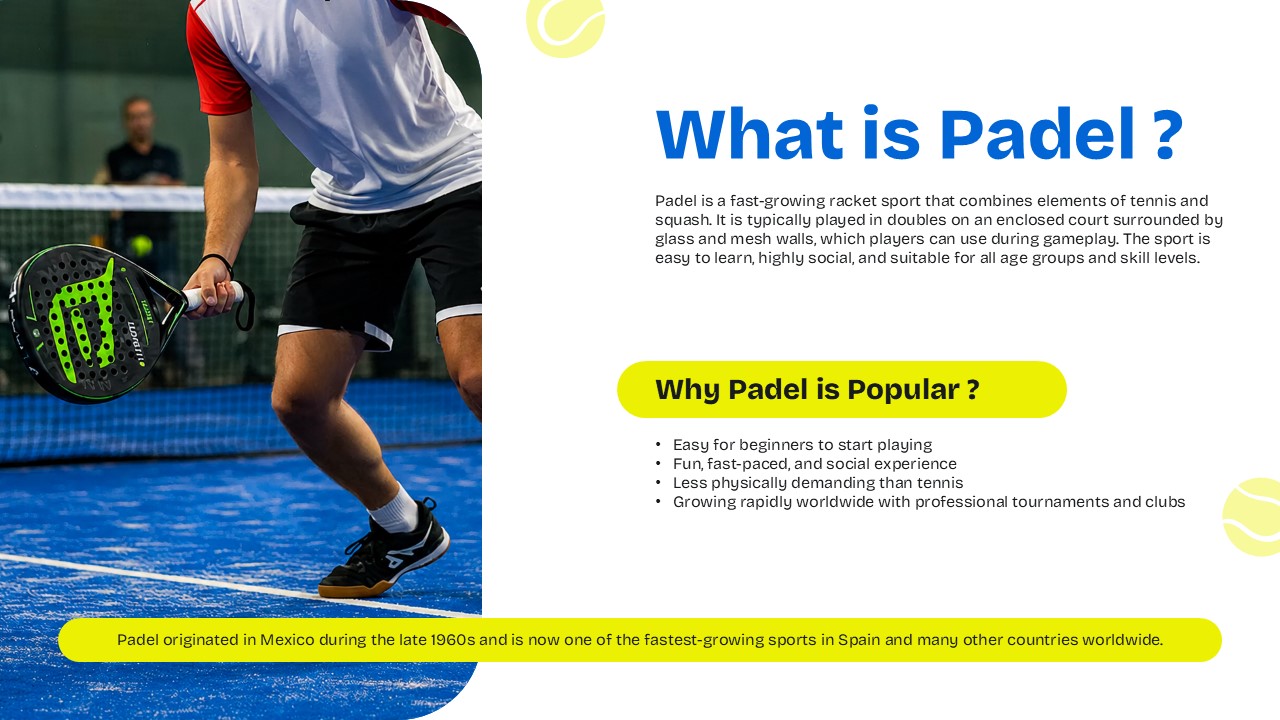 What is Padel ?

Padel is a fast-growing racket sport that combines elements of tennis and squash. It is typically played in doubles on an enclosed court surrounded by glass and mesh walls, which players can use during gameplay. The sport is easy to learn, highly social, and suitable for all age groups and skill levels.

Why Padel is Popular ?

• Easy for beginners to start playing
• Fun, fast-paced, and social experience
• Less physically demanding than tennis
• Growing rapidly worldwide with professional tournaments and clubs

Padel originated in Mexico during the late 1960s and is now one of the fastest-growing sports in Spain and many other countries worldwide.